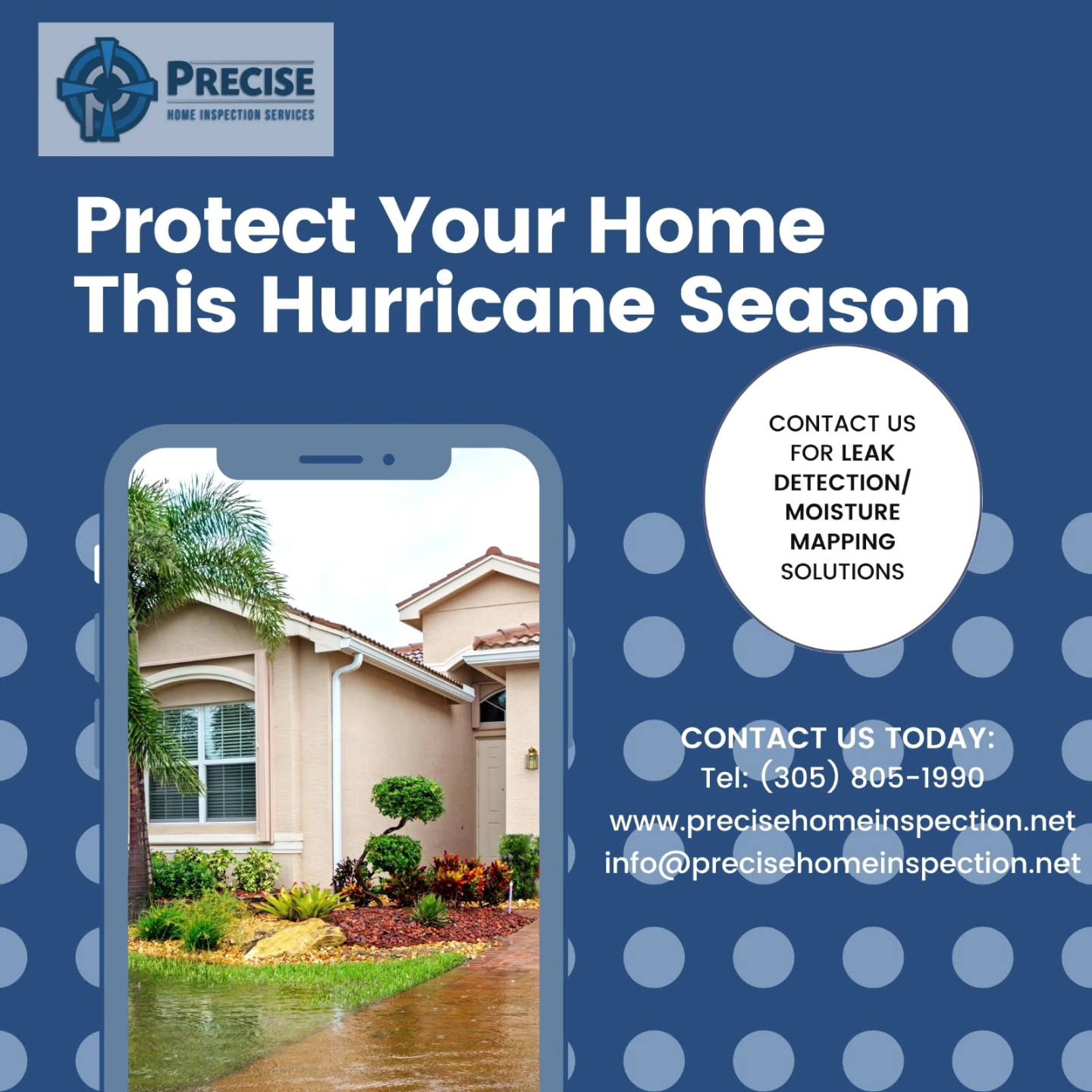 PRECISE
HOME INSPECTION SERVICES

Protect Your Home This Hurricane Season

CONTACT US FOR LEAK DETECTION/ MOISTURE MAPPING SOLUTIONS

CONTACT US TODAY:
Tel: (305) 805-1990
www.precisehomeinspection.net
info@precisehomeinspection.net